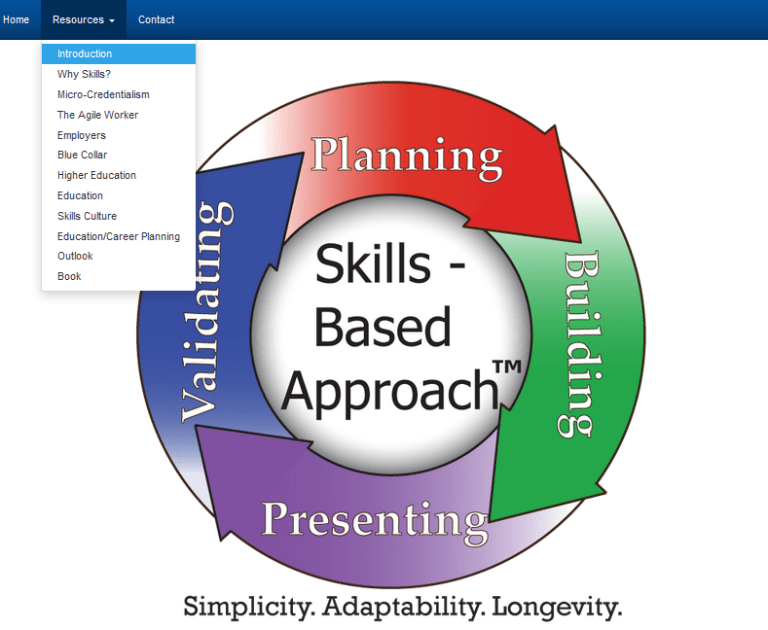 Home Resources Contact

Introduction
Why Skills?
Micro-Credentialism
The Agile Worker
Employers
Blue Collar
Higher Education
Education
Skills Culture
Education/Career Planning
Outlook
Book

Planning
Building
Presenting
Validating

Skills - Based Approach™

Simplicity. Adaptability. Longevity.